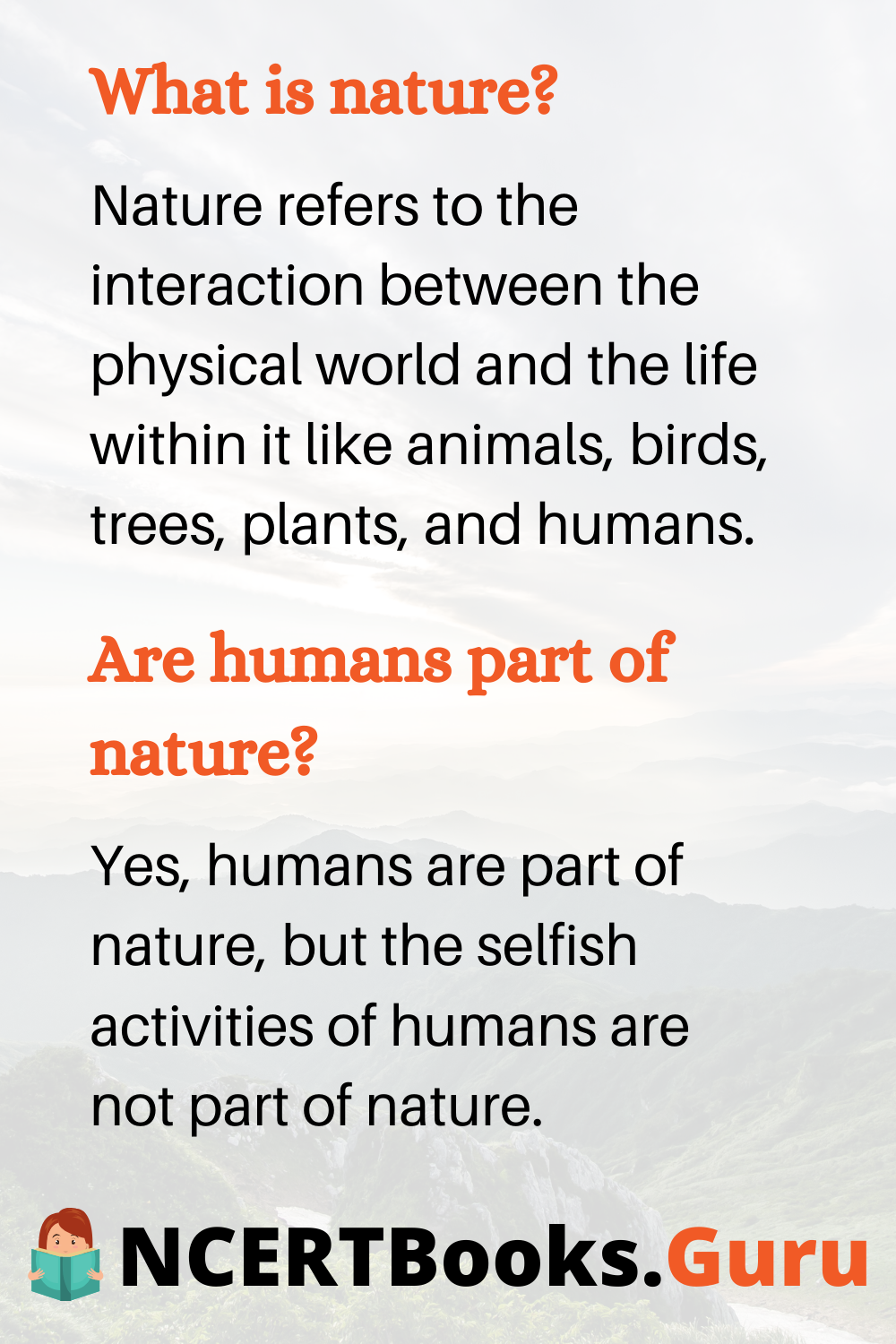 What is nature?

Nature refers to the interaction between the physical world and the life within it like animals, birds, trees, plants, and humans.

Are humans part of nature?

Yes, humans are part of nature, but the selfish activities of humans are not part of nature.

NCERTBooks.Guru